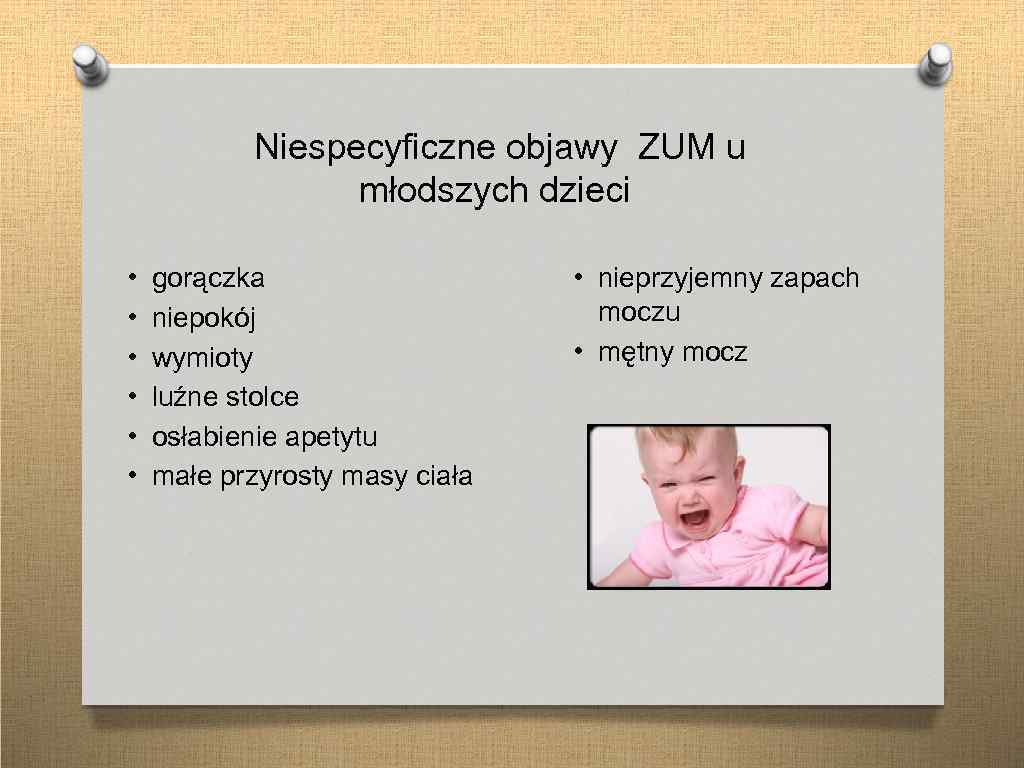 Niespecyficzne objawy ZUM u młodszych dzieci

• gorączka
• niepokój
• wymioty
• luźne stolce
• osłabienie apetytu
• małe przyrosty masy ciała

• nieprzyjemny zapach moczu
• mętny mocz